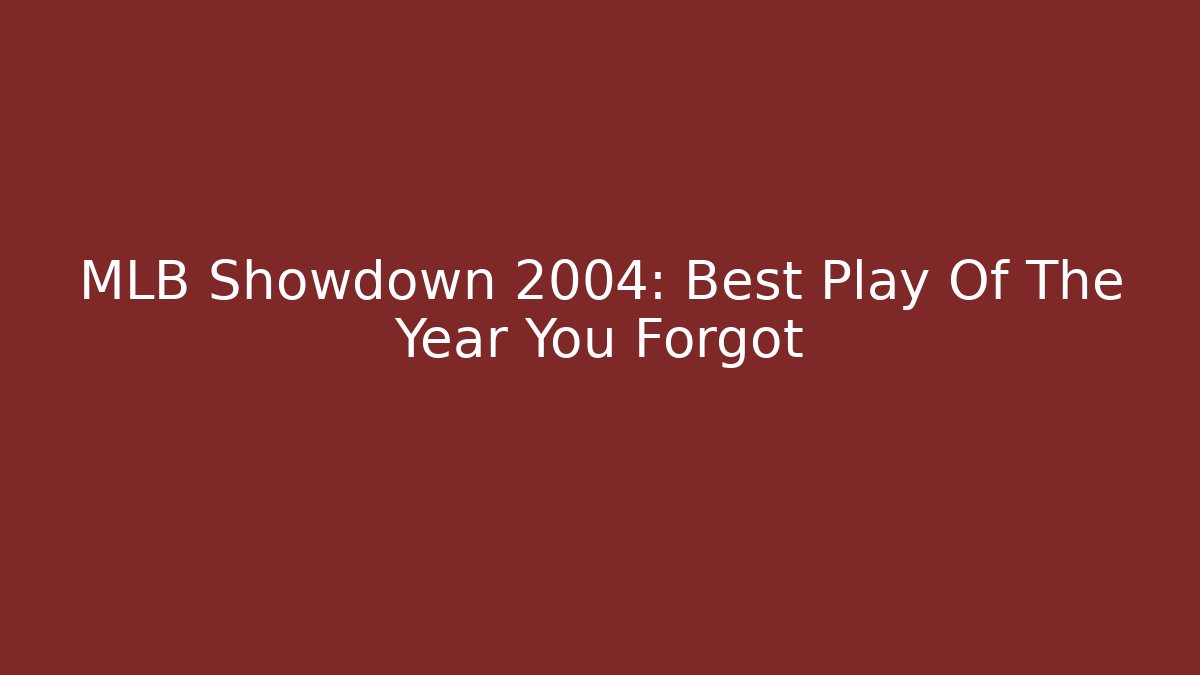 MLB Showdown 2004: Best Play Of The Year You Forgot